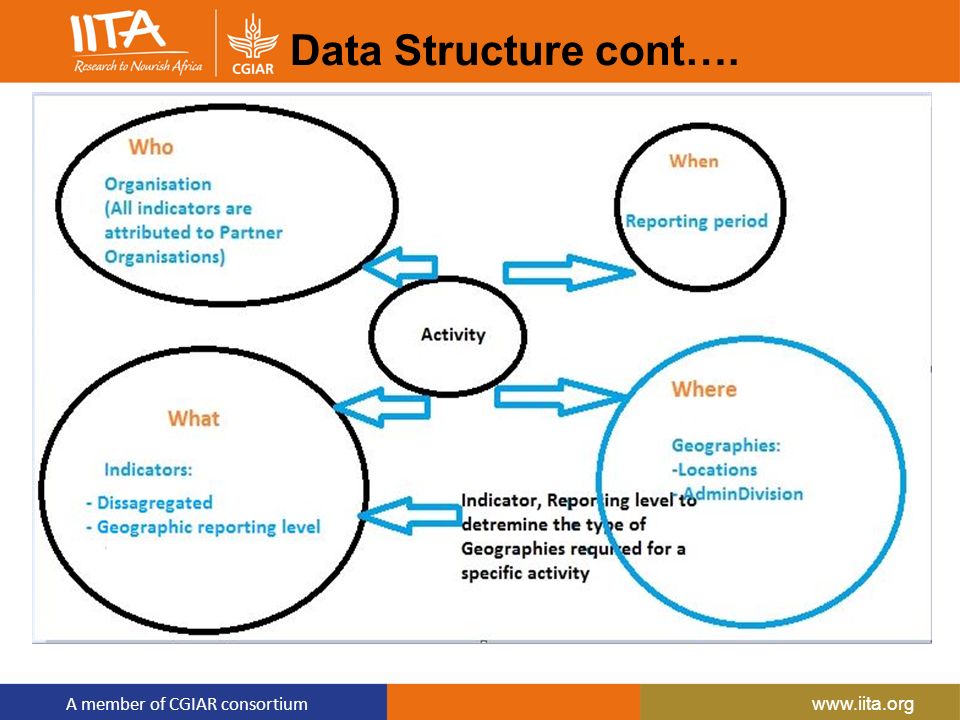 IITA
Research to Nourish Africa
CGIAR
Data Structure cont….

Who
Organisation
(All indicators are attributed to Partner Organisations)

When
Reporting period

Activity

What
Indicators:
- Dissagregated
- Geographic reporting level

Where
Geographies:
-Locations
-AdminDivision

Indicator, Reporting level to detremine the type of Geographies required for a specific activity

A member of CGIAR consortium
www.iita.org